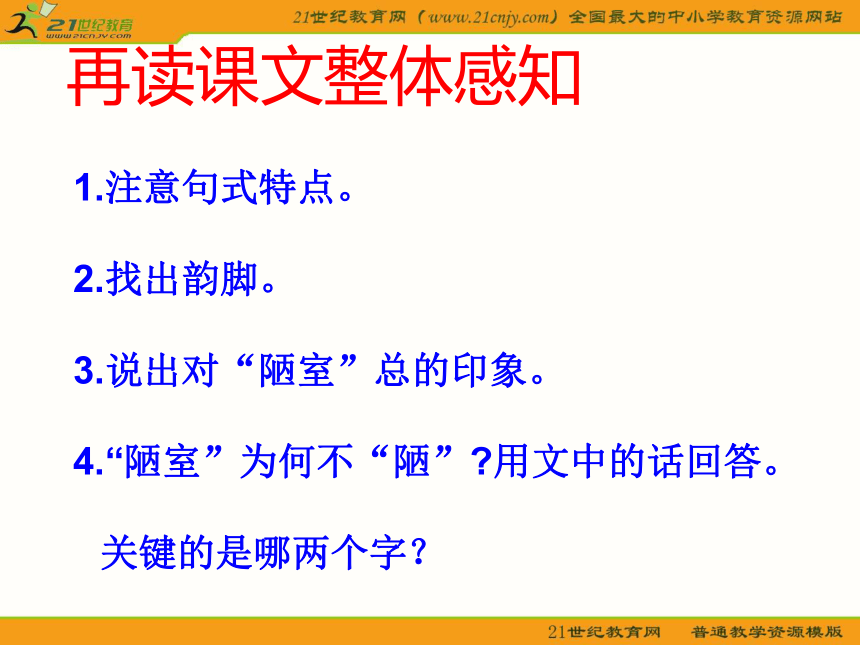 21世纪教育
www.21cnjy.com

21世纪教育网（www.21cnjy.com）全国最大的中小学教育资源网站

再读课文整体感知

1.注意句式特点。

2.找出韵脚。

3.说出对“陋室”总的印象。

4.“陋室”为何不“陋”?用文中的话回答。

关键的是哪两个字?

21世纪教育网 普通教学资源模版